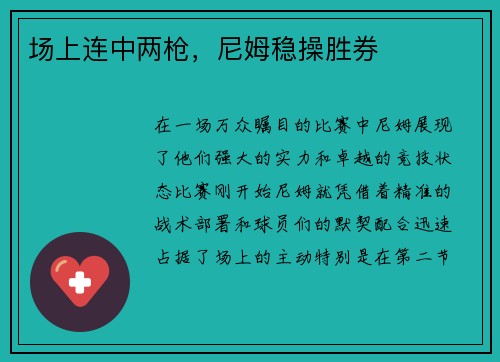 场上连中两枪，尼姆稳操胜券

在一场万众瞩目的比赛中尼姆展现了他们强大的实力和卓越的竞技状态比赛刚开始尼姆就凭借着精准的战术部署和球员们的默契配合迅速占据了场上的主动特别是在第二节